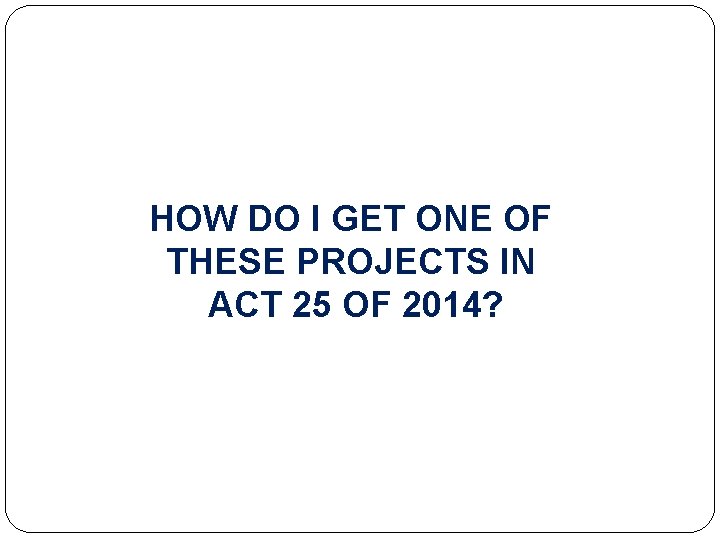 HOW DO I GET ONE OF THESE PROJECTS IN ACT 25 OF 2014?